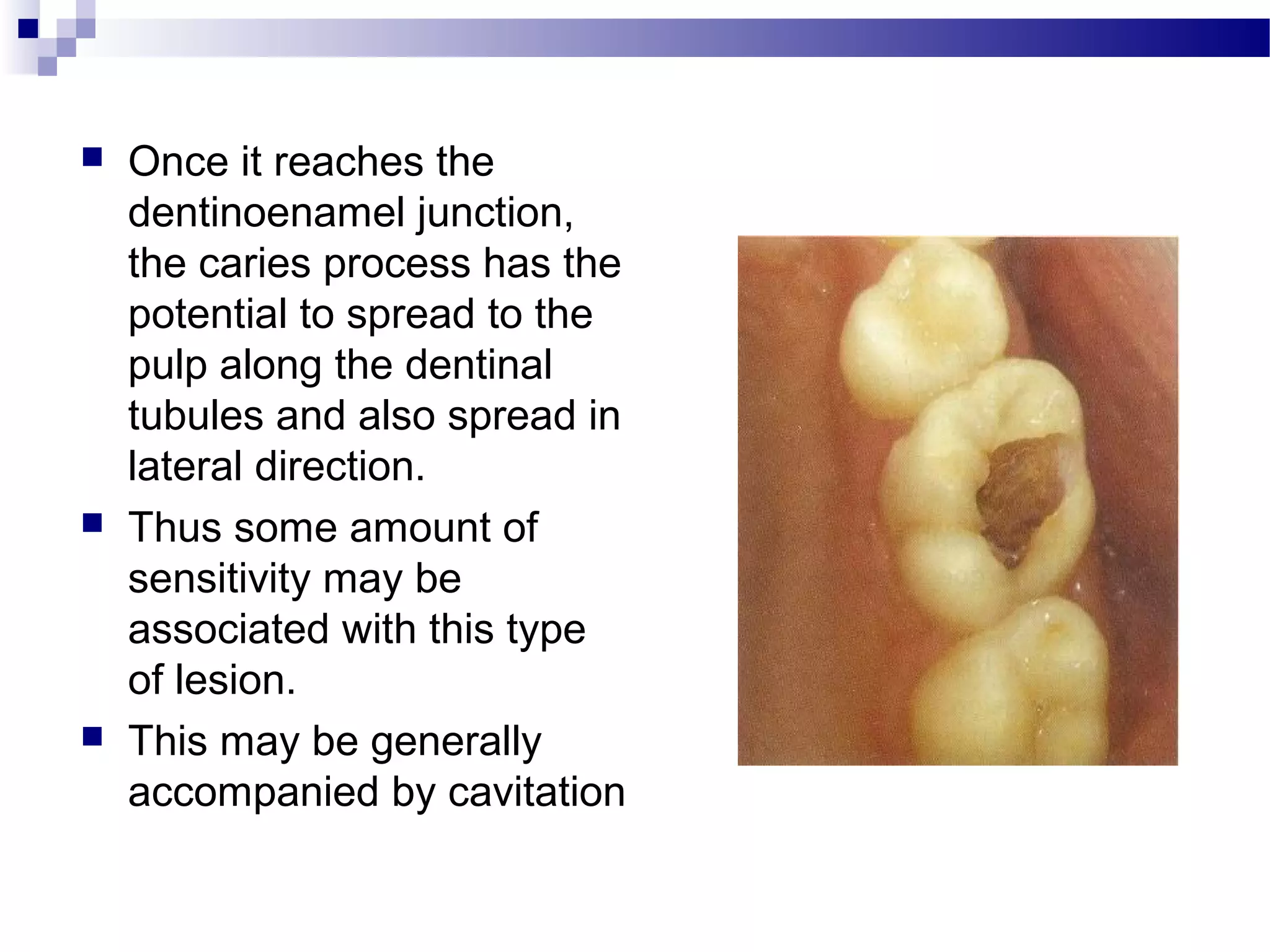 - Once it reaches the dentinoenamel junction, the caries process has the potential to spread to the pulp along the dentinal tubules and also spread in lateral direction.
- Thus some amount of sensitivity may be associated with this type of lesion.
- This may be generally accompanied by cavitation